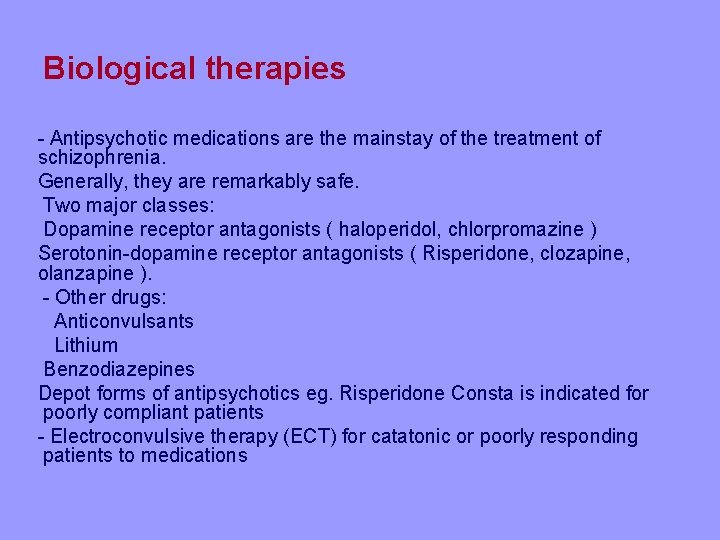 Biological therapies

- Antipsychotic medications are the mainstay of the treatment of schizophrenia.

Generally, they are remarkably safe.

Two major classes:

Dopamine receptor antagonists ( haloperidol, chlorpromazine )

Serotonin-dopamine receptor antagonists ( Risperidone, clozapine, olanzapine ).

- Other drugs:

Anticonvulsants

Lithium

Benzodiazepines

Depot forms of antipsychotics eg. Risperidone Consta is indicated for poorly compliant patients

- Electroconvulsive therapy (ECT) for catatonic or poorly responding patients to medications